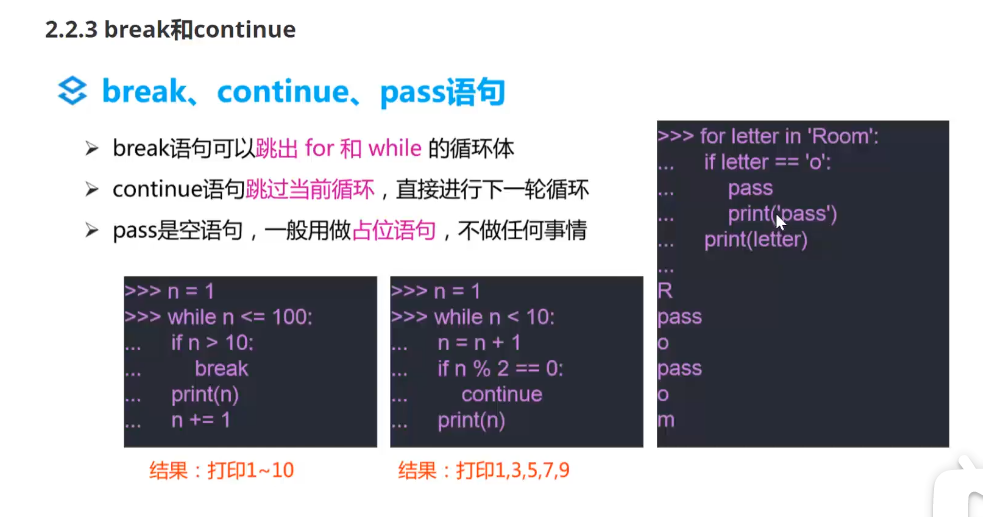 2.2.3 break和continue

break、continue、pass语句

➢ break语句可以跳出 for 和 while 的循环体
➢ continue语句跳过当前循环，直接进行下一轮循环
➢ pass是空语句，一般用做占位语句，不做任何事情

>>> n = 1
>>> while n <= 100:
...     if n > 10:
...         break
...     print(n)
...     n += 1

结果：打印1~10

>>> n = 1
>>> while n < 10:
...     n = n + 1
...     if n % 2 == 0:
...         continue
...     print(n)

结果：打印1,3,5,7,9

>>> for letter in 'Room':
...     if letter == 'o':
...         pass
...         print('pass')
...     print(letter)
...
R
pass
o
pass
o
m